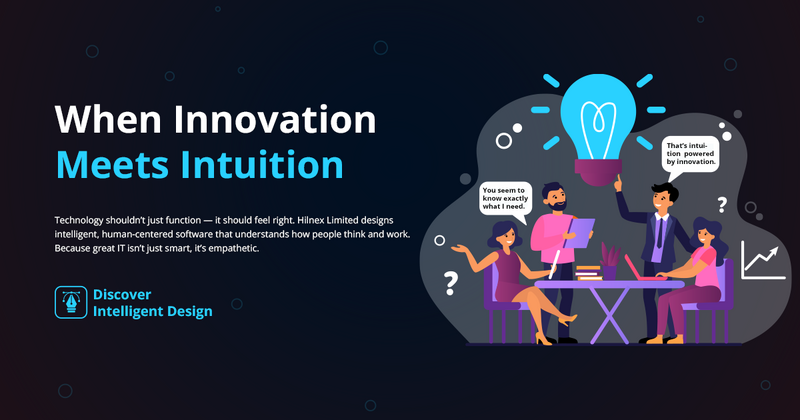 When Innovation
Meets Intuition

Technology shouldn't just function — it should feel right. Hilnex Limited designs intelligent, human-centered software that understands how people think and work. Because great IT isn't just smart, it's empathetic.

Discover
Intelligent Design

You seem to know exactly what I need.

That's intuition powered by innovation.

?

?